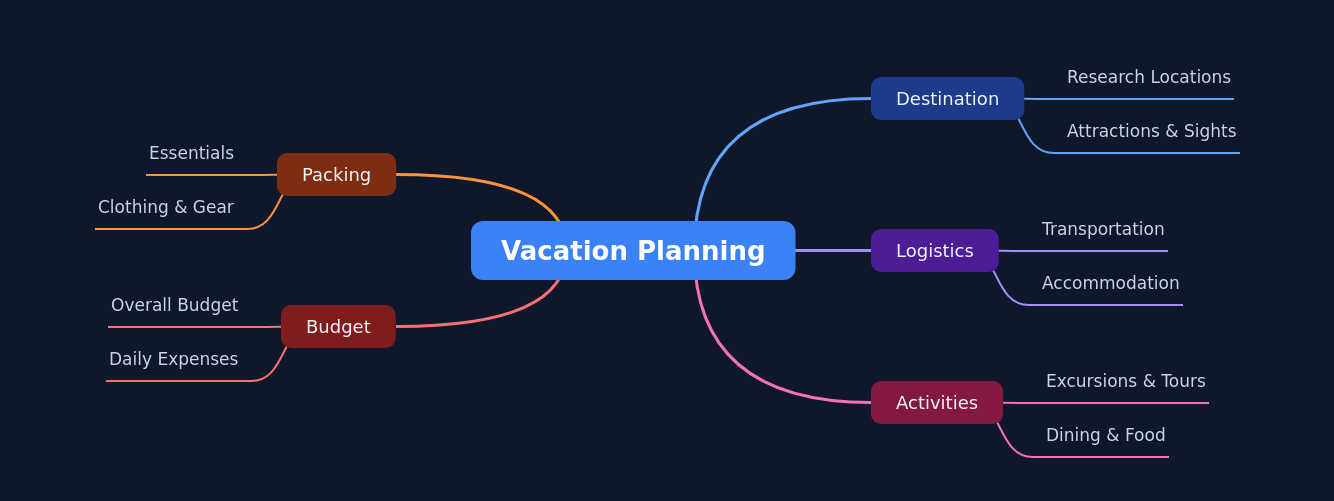 Vacation Planning

Destination
Research Locations
Attractions & Sights

Logistics
Transportation
Accommodation

Activities
Excursions & Tours
Dining & Food

Packing
Essentials
Clothing & Gear

Budget
Overall Budget
Daily Expenses